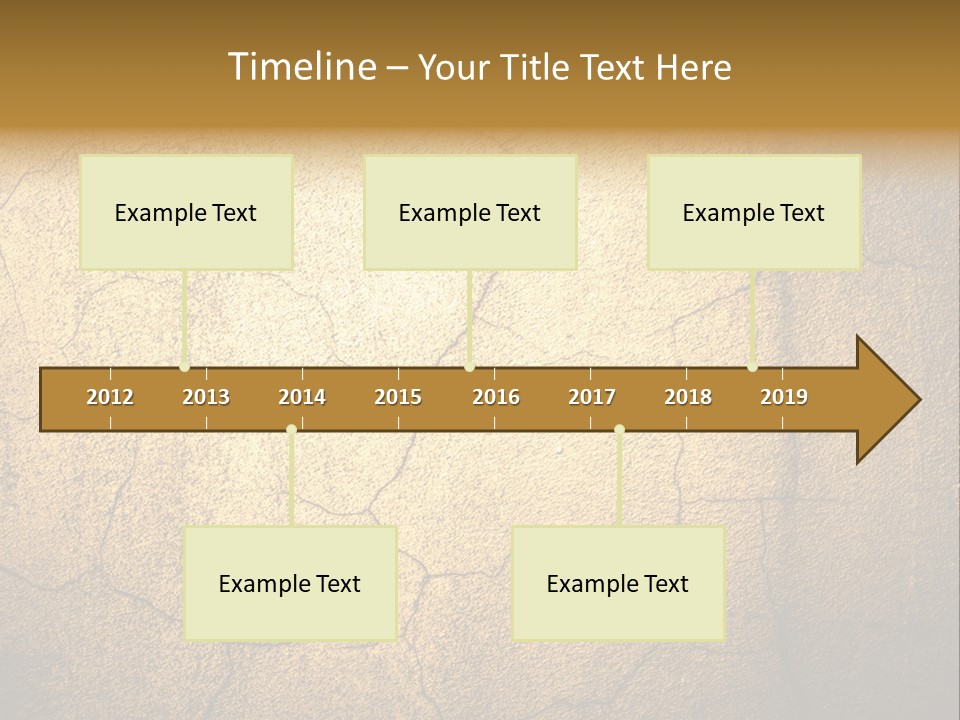 Timeline – Your Title Text Here

Example Text

Example Text

Example Text

2012 2013 2014 2015 2016 2017 2018 2019

Example Text

Example Text